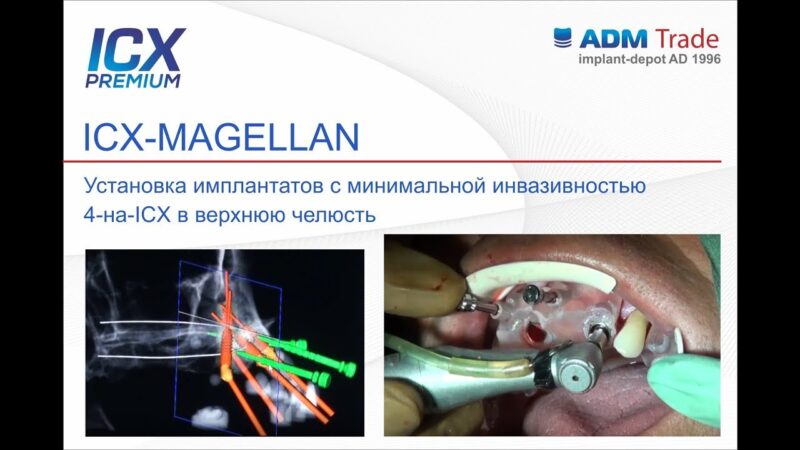 ICX PREMIUM

ADM Trade
implant-depot AD 1996

ICX-MAGELLAN

Установка имплантатов с минимальной инвазивностью 4-на-ICX в верхнюю челюсть